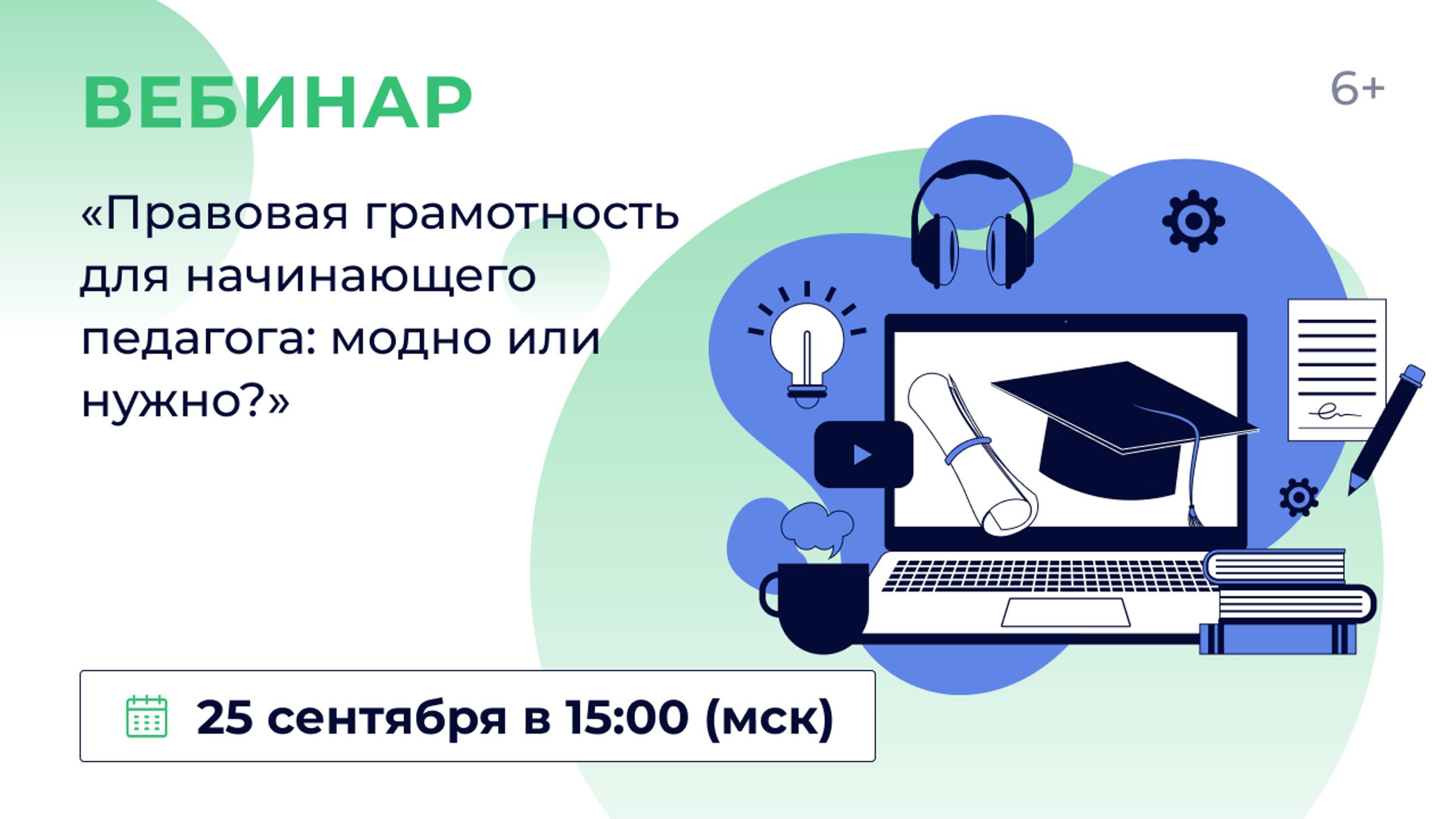 ВЕБИНАР

6+

«Правовая грамотность для начинающего педагога: модно или нужно?»

25 сентября в 15:00 (мск)